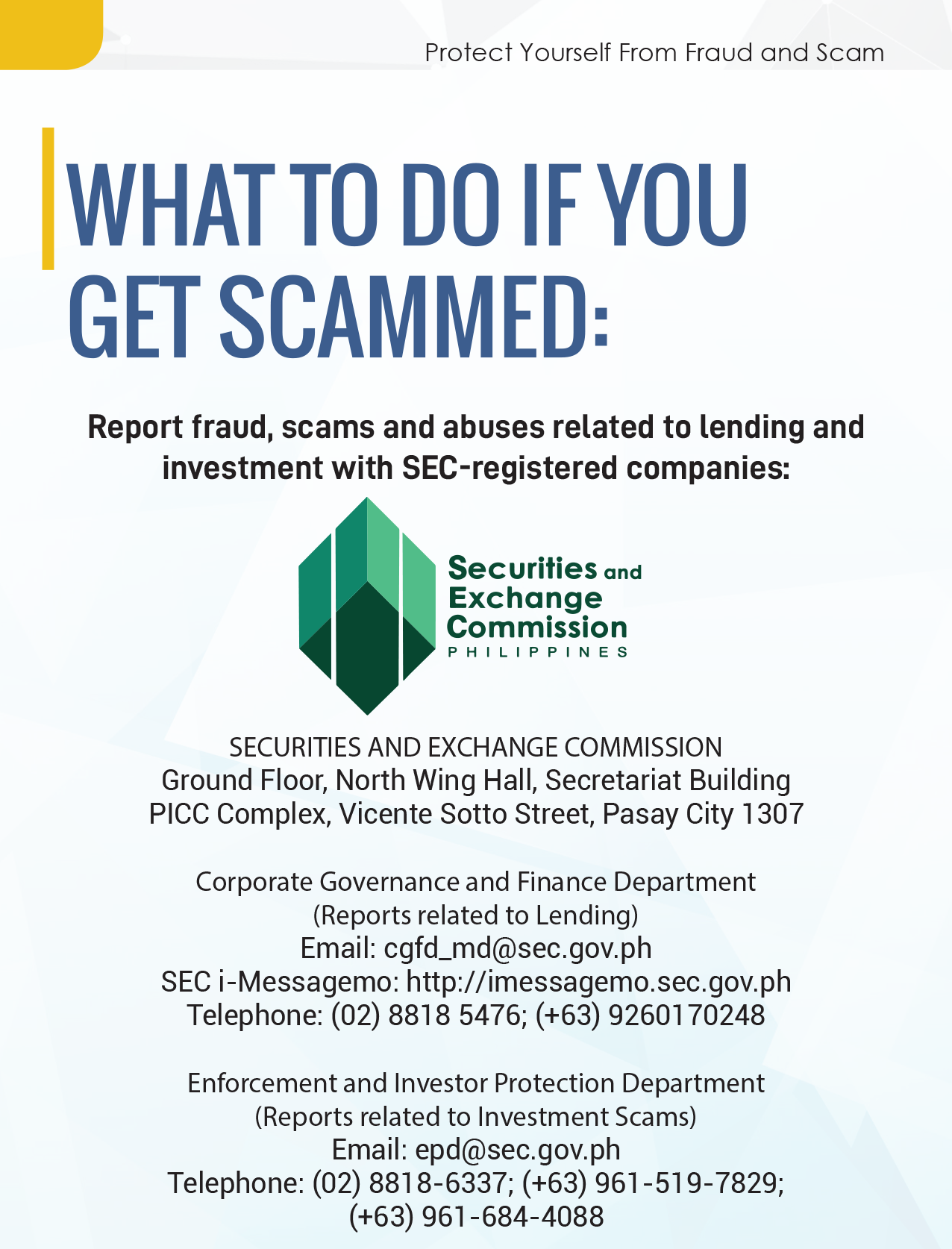 Protect Yourself From Fraud and Scam

WHAT TO DO IF YOU GET SCAMMED:

Report fraud, scams and abuses related to lending and investment with SEC-registered companies:

Securities and Exchange Commission
PHILIPPINES

SECURITIES AND EXCHANGE COMMISSION
Ground Floor, North Wing Hall, Secretariat Building
PICC Complex, Vicente Sotto Street, Pasay City 1307

Corporate Governance and Finance Department
(Reports related to Lending)
Email: cgfd_md@sec.gov.ph
SEC i-Messagemo: http://imessagemo.sec.gov.ph
Telephone: (02) 8818 5476; (+63) 9260170248

Enforcement and Investor Protection Department
(Reports related to Investment Scams)
Email: epd@sec.gov.ph
Telephone: (02) 8818-6337; (+63) 961-519-7829; (+63) 961-684-4088